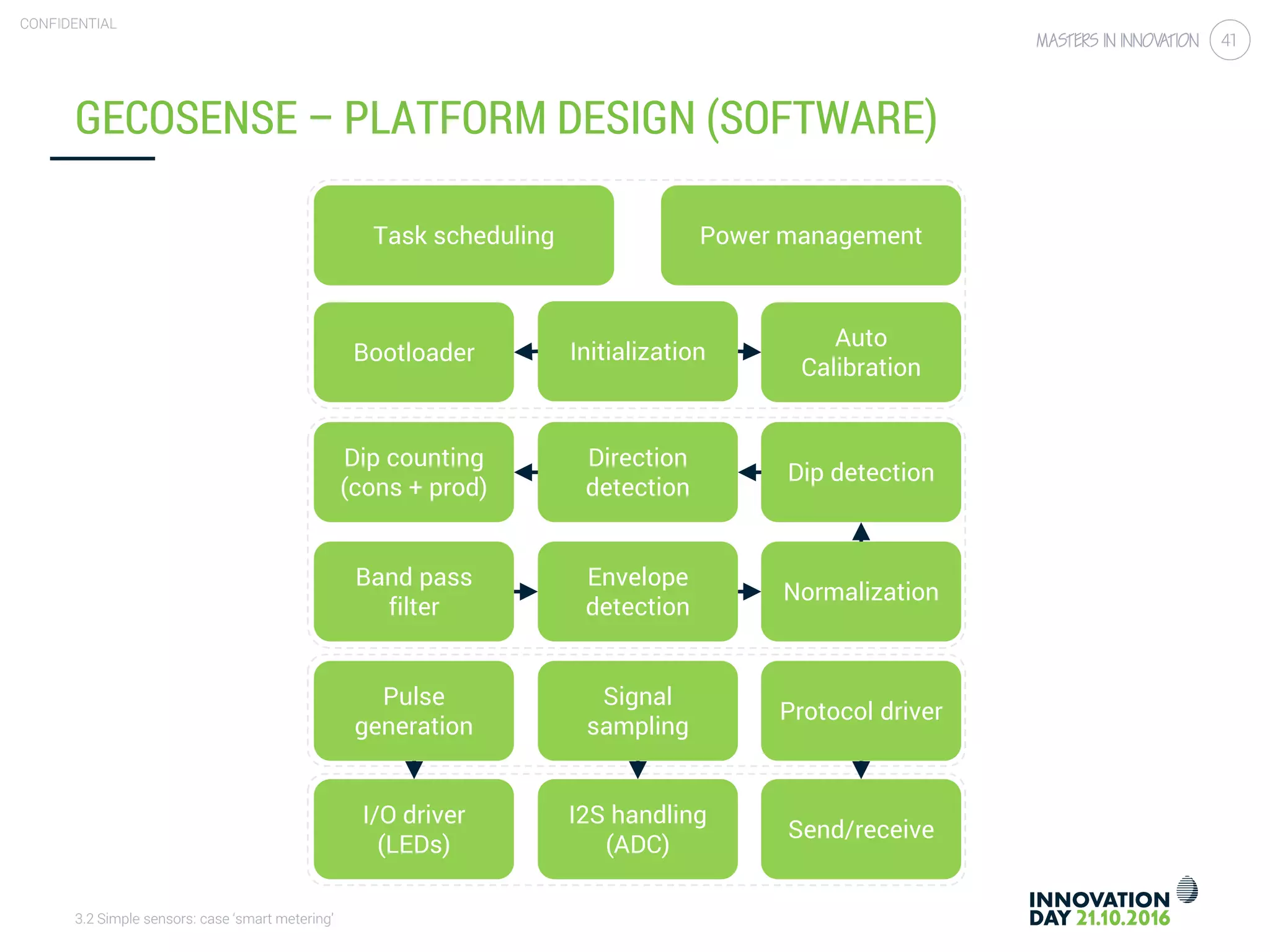 CONFIDENTIAL

MASTERS IN INNOVATION 41

GECOSENSE – PLATFORM DESIGN (SOFTWARE)

Task scheduling

Power management

Bootloader

Initialization

Auto Calibration

Dip counting (cons + prod)

Direction detection

Dip detection

Band pass filter

Envelope detection

Normalization

Pulse generation

Signal sampling

Protocol driver

I/O driver (LEDs)

I2S handling (ADC)

Send/receive

3.2 Simple sensors: case 'smart metering'

INNOVATION DAY 21.10.2016